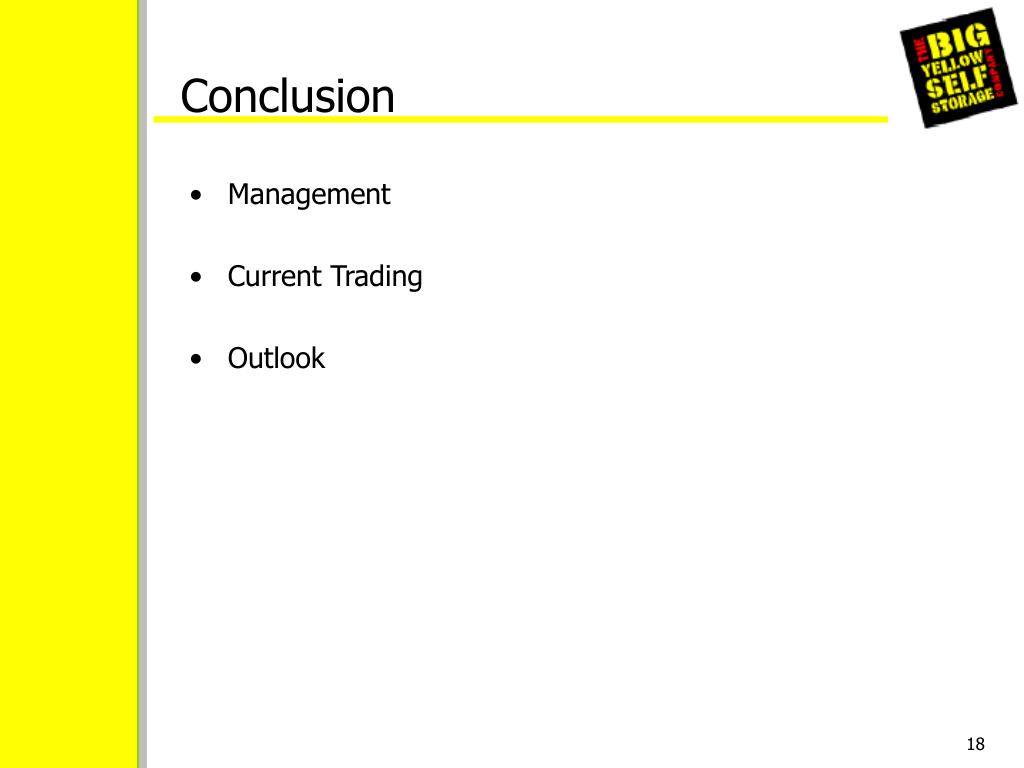 Conclusion

THE BIG YELLOW SELF STORAGE COMPANY

• Management

• Current Trading

• Outlook

18